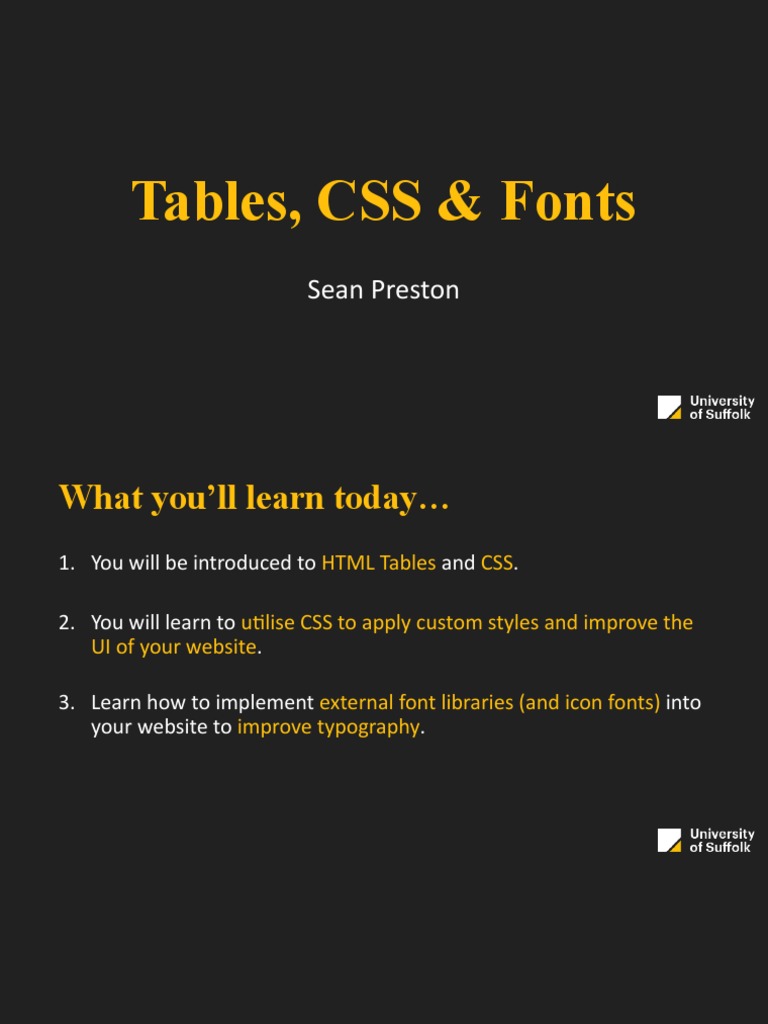 Tables, CSS & Fonts

Sean Preston

University of Suffolk

What you'll learn today…

1. You will be introduced to HTML Tables and CSS.

2. You will learn to utilise CSS to apply custom styles and improve the UI of your website.

3. Learn how to implement external font libraries (and icon fonts) into your website to improve typography.

University of Suffolk